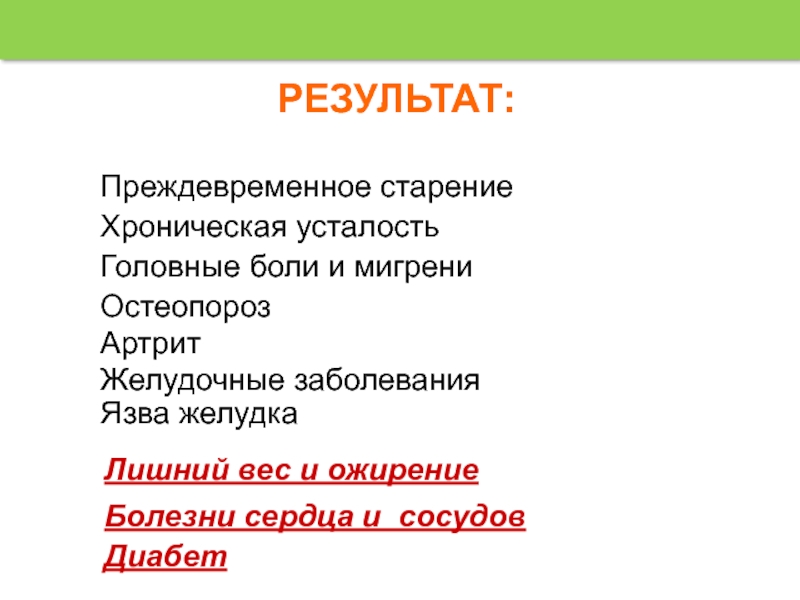 РЕЗУЛЬТАТ:

Преждевременное старение
Хроническая усталость
Головные боли и мигрени
Остеопороз
Артрит
Желудочные заболевания
Язва желудка

Лишний вес и ожирение
Болезни сердца и сосудов
Диабет